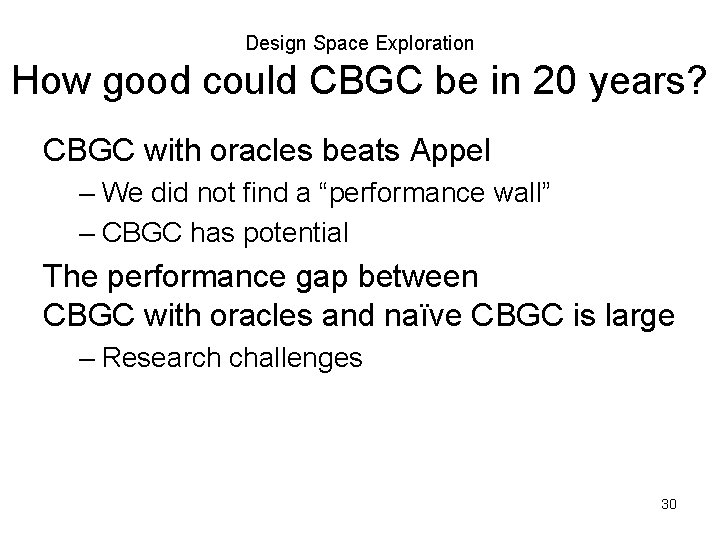 Design Space Exploration
How good could CBGC be in 20 years?

CBGC with oracles beats Appel
– We did not find a “performance wall”
– CBGC has potential

The performance gap between CBGC with oracles and naïve CBGC is large
– Research challenges

30